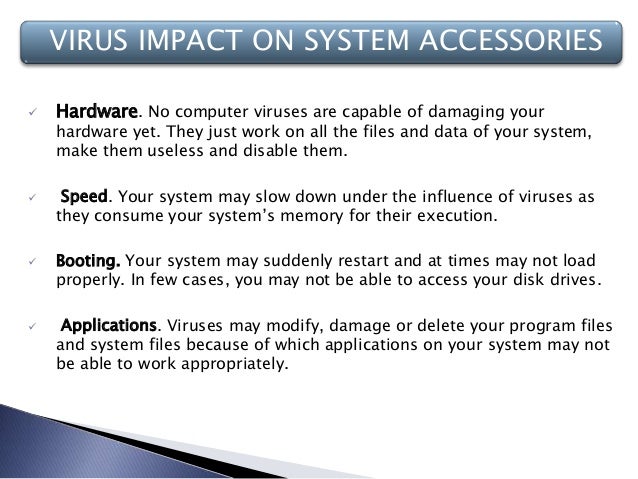 VIRUS IMPACT ON SYSTEM ACCESSORIES

✓ Hardware. No computer viruses are capable of damaging your hardware yet. They just work on all the files and data of your system, make them useless and disable them.

✓ Speed. Your system may slow down under the influence of viruses as they consume your system's memory for their execution.

✓ Booting. Your system may suddenly restart and at times may not load properly. In few cases, you may not be able to access your disk drives.

✓ Applications. Viruses may modify, damage or delete your program files and system files because of which applications on your system may not be able to work appropriately.